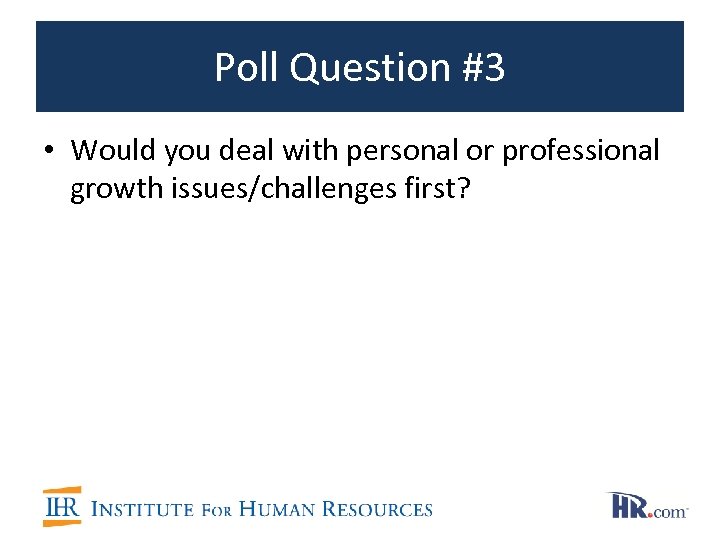 Poll Question #3

• Would you deal with personal or professional growth issues/challenges first?

IHR INSTITUTE FOR HUMAN RESOURCES

HR.com